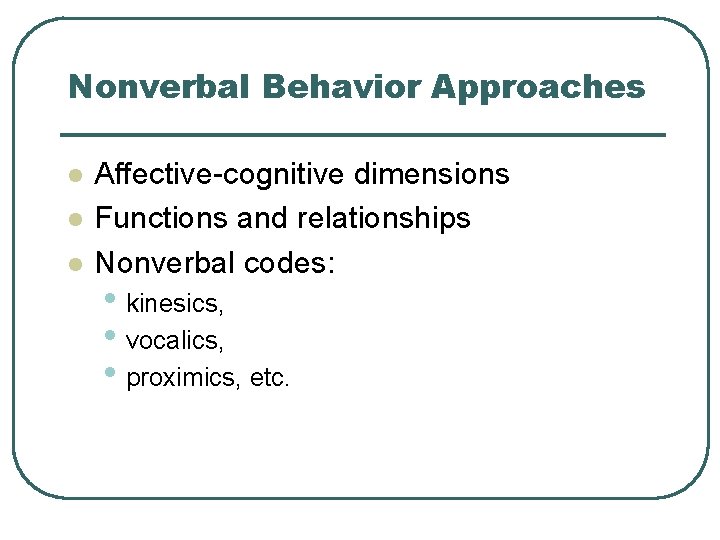 Nonverbal Behavior Approaches

- Affective-cognitive dimensions
- Functions and relationships
- Nonverbal codes:
  - kinesics,
  - vocalics,
  - proximics, etc.